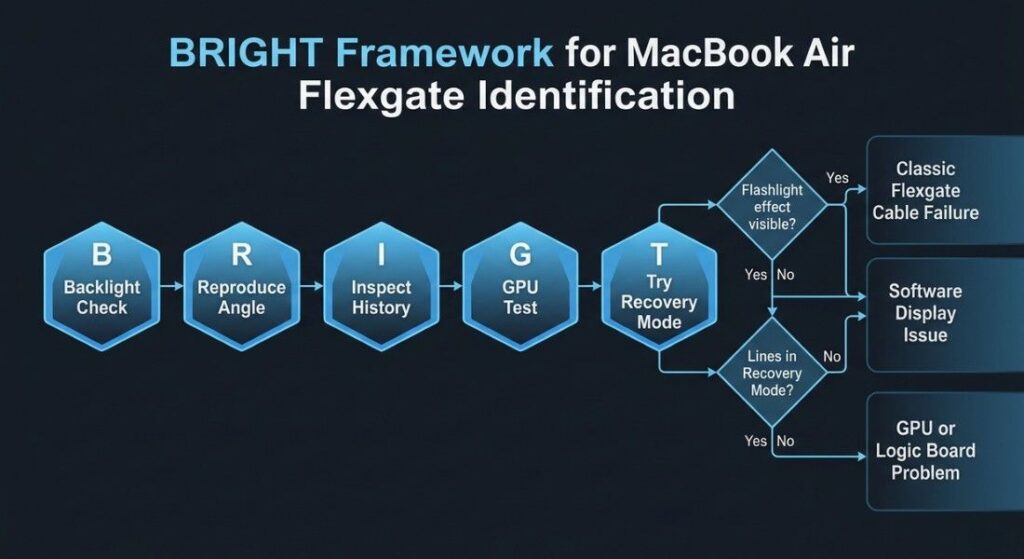 BRIGHT Framework for MacBook Air Flexgate Identification

B
Backlight Check

R
Reproduce Angle

I
Inspect History

G
GPU Test

T
Try Recovery Mode

Flashlight effect visible?

Yes

Yes No

Lines in Recovery Mode?

No

Yes No

Classic Flexgate Cable Failure

Software Display Issue

GPU or Logic Board Problem